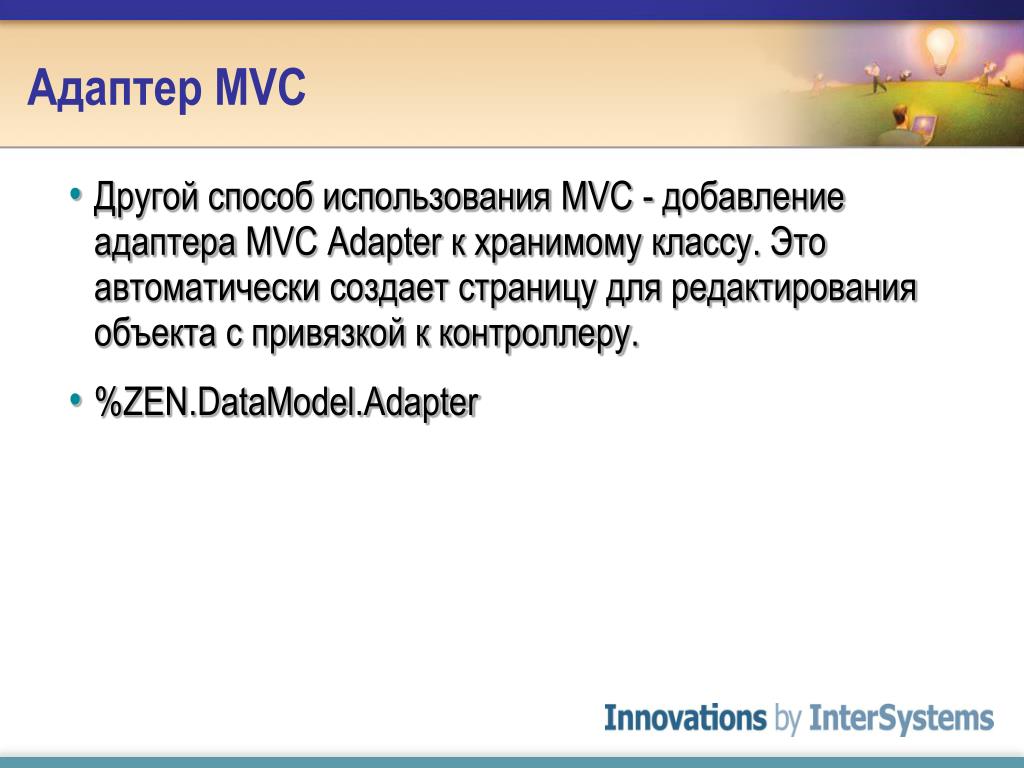 Адаптер MVC

• Другой способ использования MVC - добавление адаптера MVC Adapter к хранимому классу. Это автоматически создает страницу для редактирования объекта с привязкой к контроллеру.

• %ZEN.DataModel.Adapter

Innovations by InterSystems